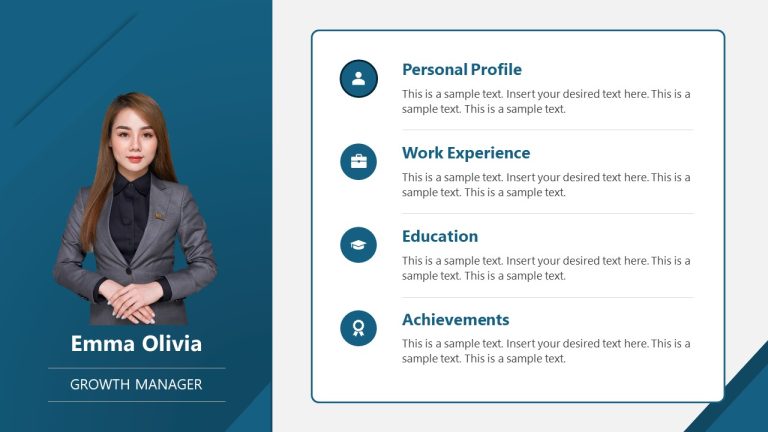 Emma Olivia

GROWTH MANAGER

Personal Profile

This is a sample text. Insert your desired text here. This is a sample text. This is a sample text.

Work Experience

This is a sample text. Insert your desired text here. This is a sample text. This is a sample text.

Education

This is a sample text. Insert your desired text here. This is a sample text. This is a sample text.

Achievements

This is a sample text. Insert your desired text here. This is a sample text. This is a sample text.